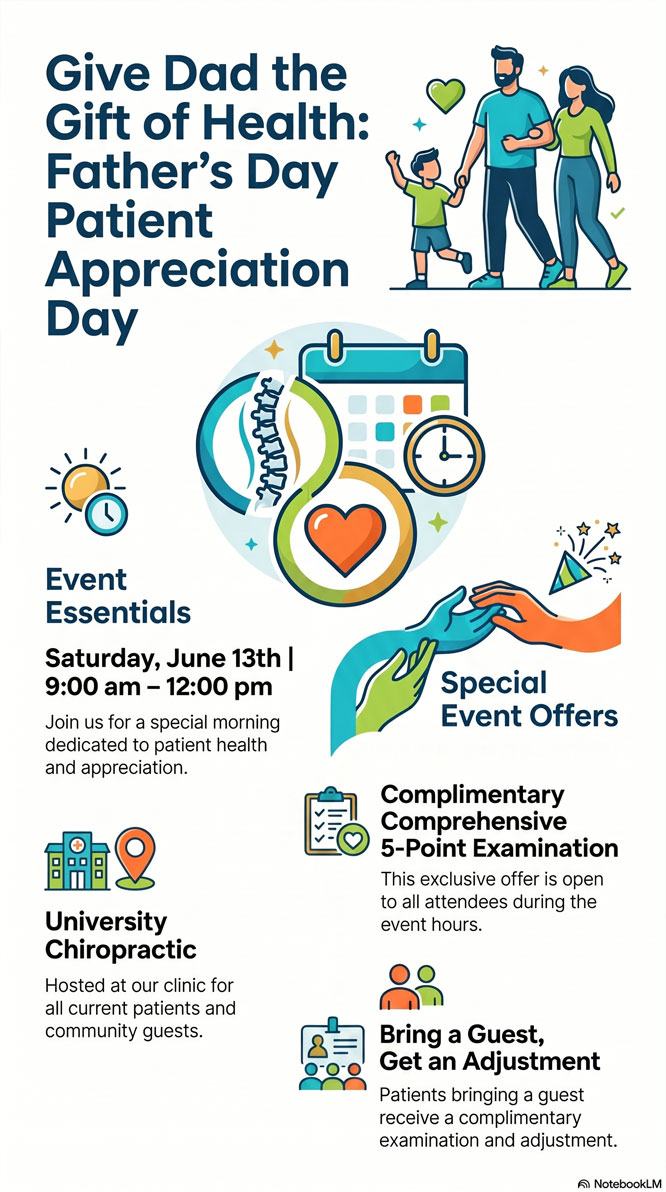 Give Dad the Gift of Health: Father's Day Patient Appreciation Day

Event Essentials

Saturday, June 13th | 9:00 am – 12:00 pm

Join us for a special morning dedicated to patient health and appreciation.

University Chiropractic

Hosted at our clinic for all current patients and community guests.

Special Event Offers

Complimentary Comprehensive 5-Point Examination

This exclusive offer is open to all attendees during the event hours.

Bring a Guest, Get an Adjustment

Patients bringing a guest receive a complimentary examination and adjustment.

NotebookLM